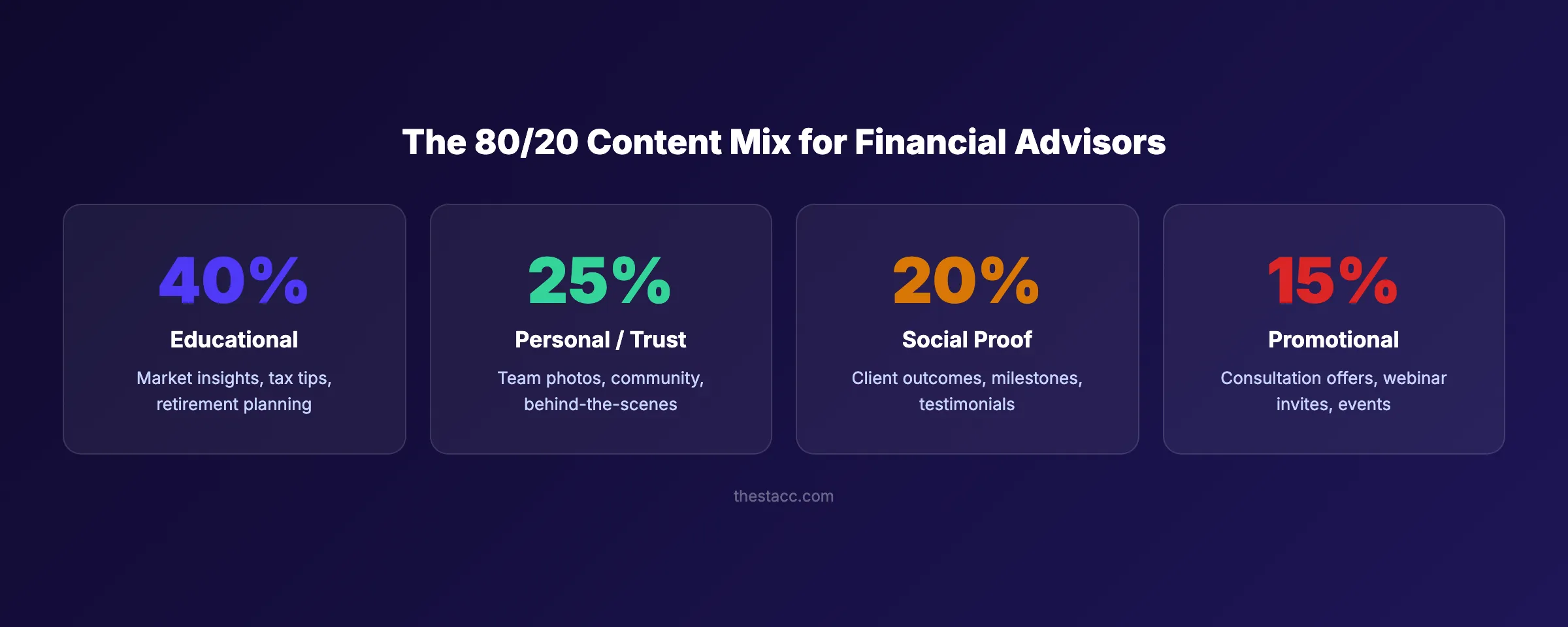 The 80/20 Content Mix for Financial Advisors

40%
Educational
Market insights, tax tips, retirement planning

25%
Personal / Trust
Team photos, community, behind-the-scenes

20%
Social Proof
Client outcomes, milestones, testimonials

15%
Promotional
Consultation offers, webinar invites, events

thestacc.com